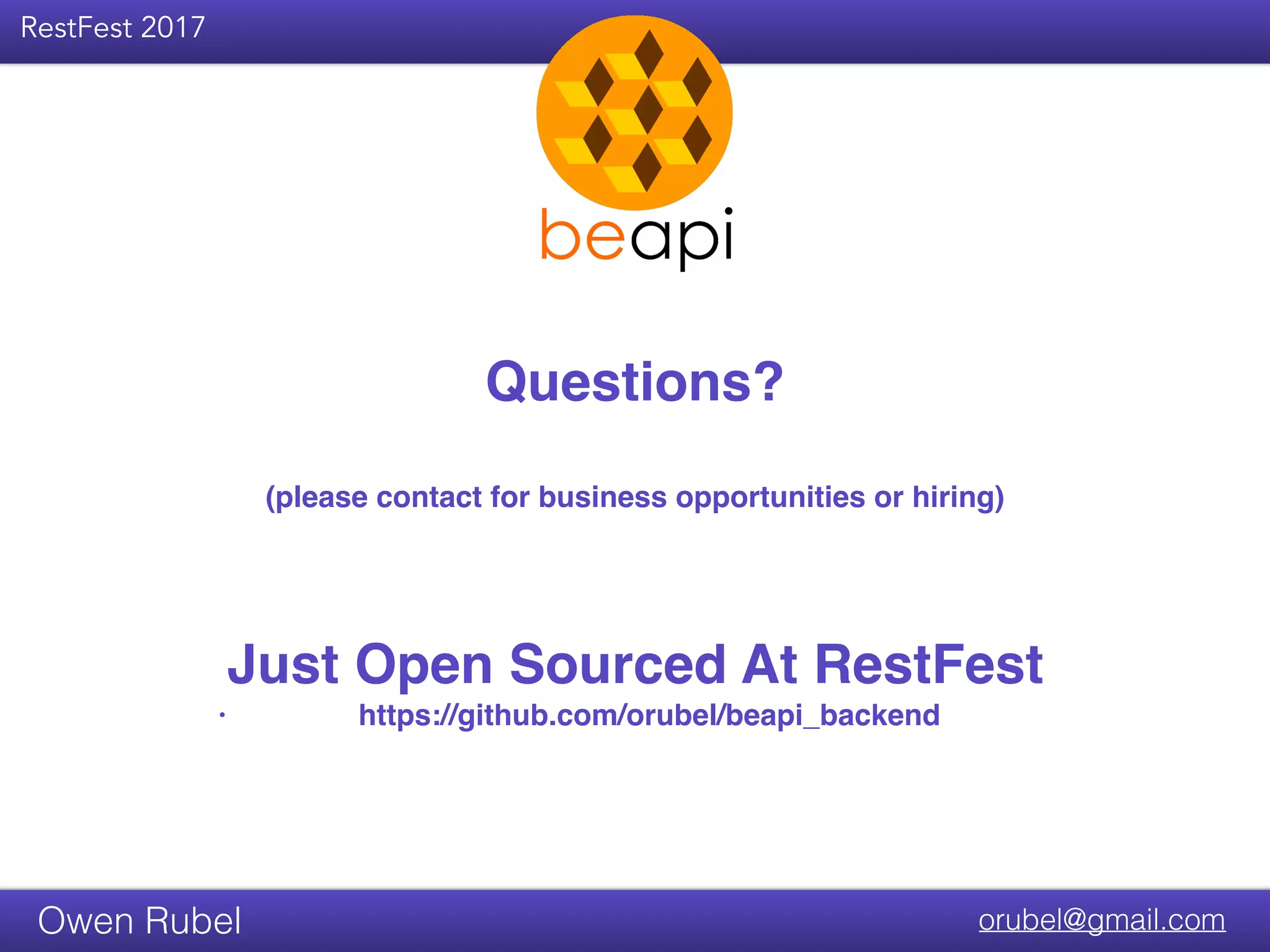 RestFest 2017

beapi

Questions?

(please contact for business opportunities or hiring)

Just Open Sourced At RestFest

• https://github.com/orubel/beapi_backend

Owen Rubel

orubel@gmail.com